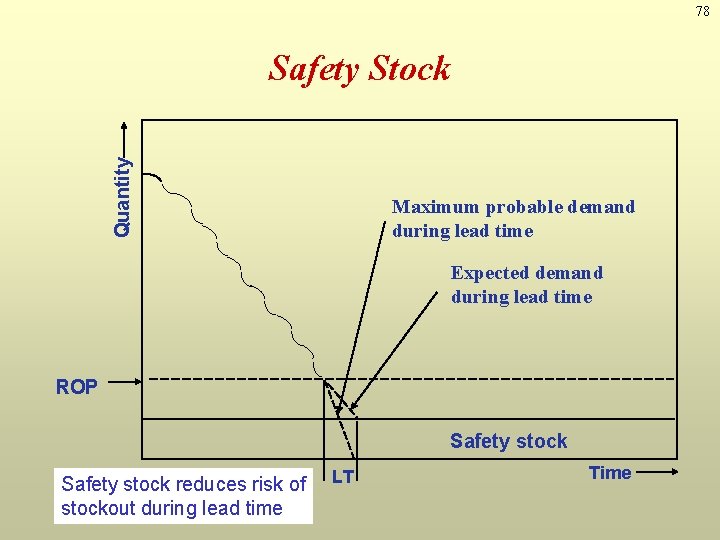 78

Safety Stock

Quantity

Maximum probable demand during lead time

Expected demand during lead time

ROP

Safety stock

LT

Time

Safety stock reduces risk of stockout during lead time